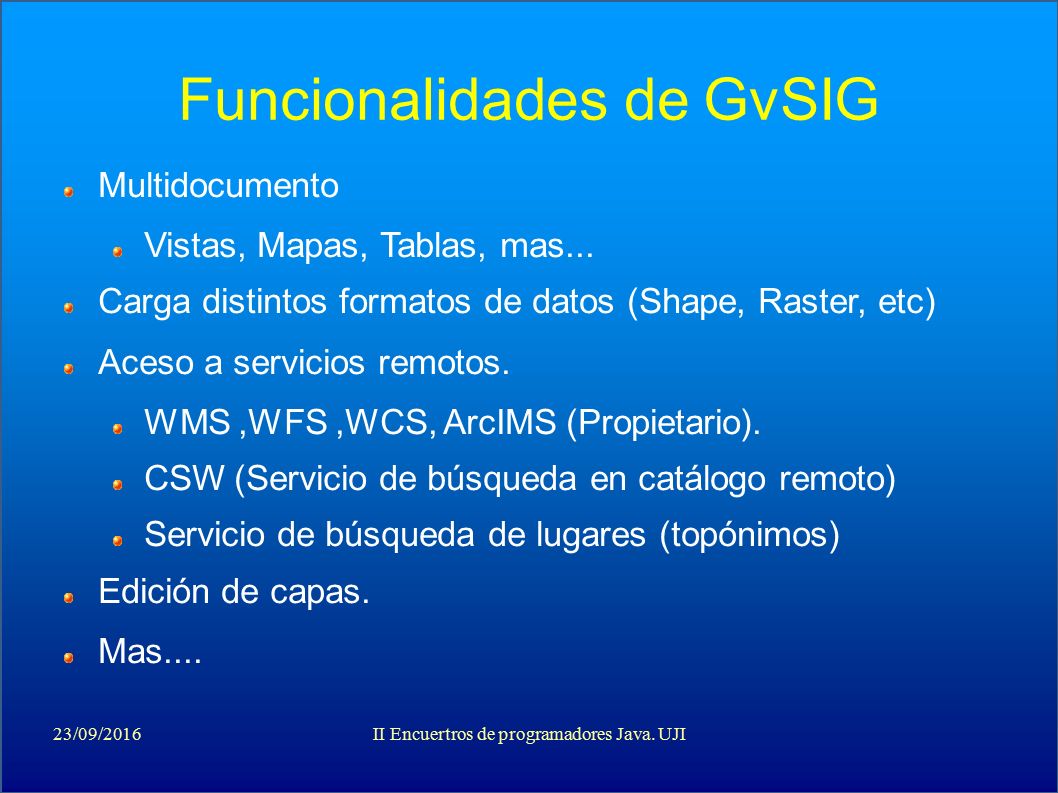 Funcionalidades de GvSIG

Multidocumento

Vistas, Mapas, Tablas, mas...

Carga distintos formatos de datos (Shape, Raster, etc)

Aceso a servicios remotos.

WMS ,WFS ,WCS, ArcIMS (Propietario).

CSW (Servicio de búsqueda en catálogo remoto)

Servicio de búsqueda de lugares (topónimos)

Edición de capas.

Mas....

23/09/2016

II Encuertros de programadores Java. UJI